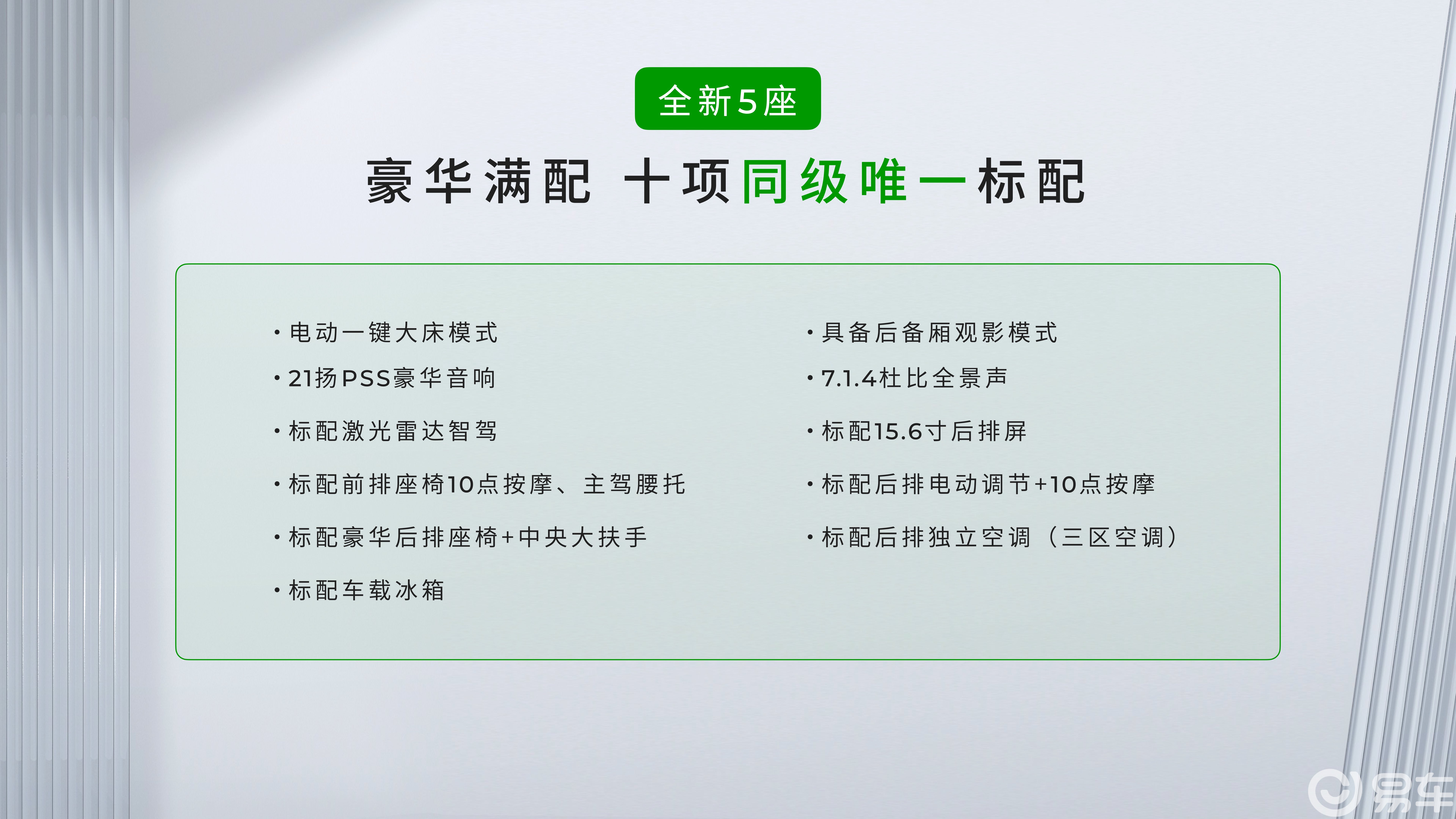 全新5座

豪华满配 十项同级唯一标配

· 电动一键大床模式
· 21扬PSS豪华音响
· 标配激光雷达智驾
· 标配前排座椅10点按摩、主驾腰托
· 标配豪华后排座椅+中央大扶手
· 标配车载冰箱

· 具备后备厢观影模式
· 7.1.4杜比全景声
· 标配15.6寸后排屏
· 标配后排电动调节+10点按摩
· 标配后排独立空调（三区空调）

易车